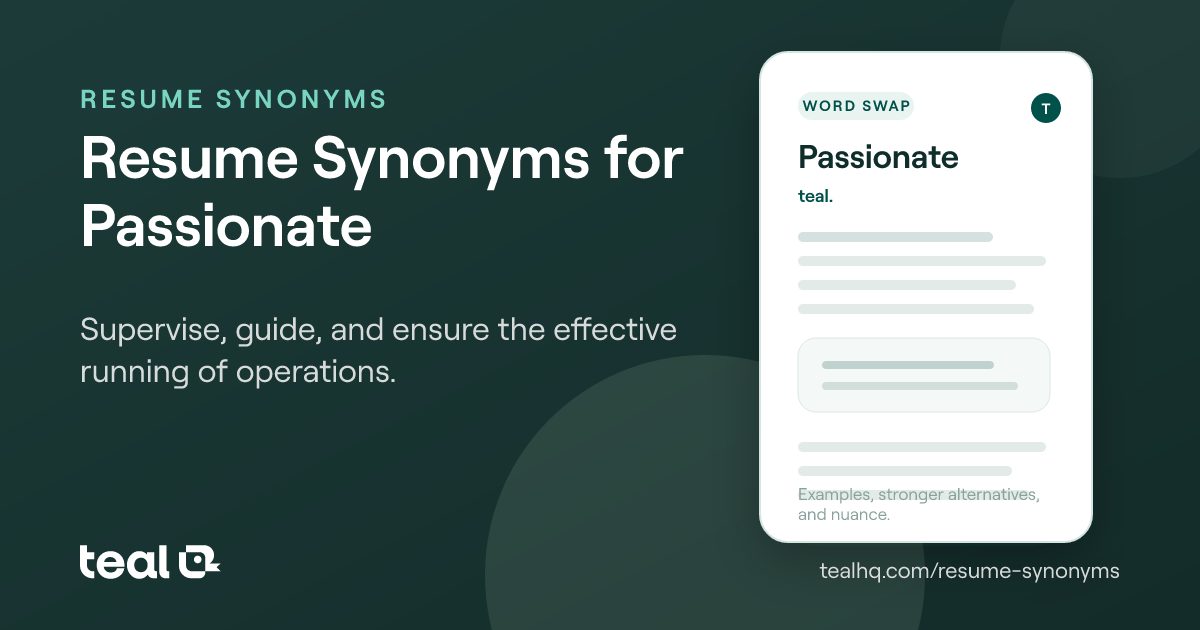 RESUME SYNONYMS

Resume Synonyms for Passionate

Supervise, guide, and ensure the effective running of operations.

teal

WORD SWAP

T

Passionate

teal.

Examples, stronger alternatives, and nuance.

tealhq.com/resume-synonyms